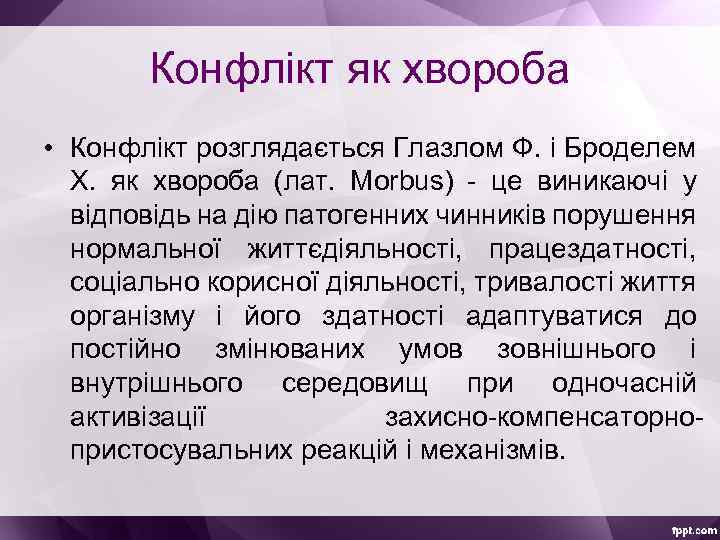 Конфлікт як хвороба

• Конфлікт розглядається Глазлом Ф. і Броделем Х. як хвороба (лат. Morbus) - це виникаючі у відповідь на дію патогенних чинників порушення нормальної життєдіяльності, працездатності, соціально корисної діяльності, тривалості життя організму і його здатності адаптуватися до постійно змінюваних умов зовнішнього і внутрішнього середовищ при одночасній активізації захисно-компенсаторно-пристосувальних реакцій і механізмів.

fppt.com